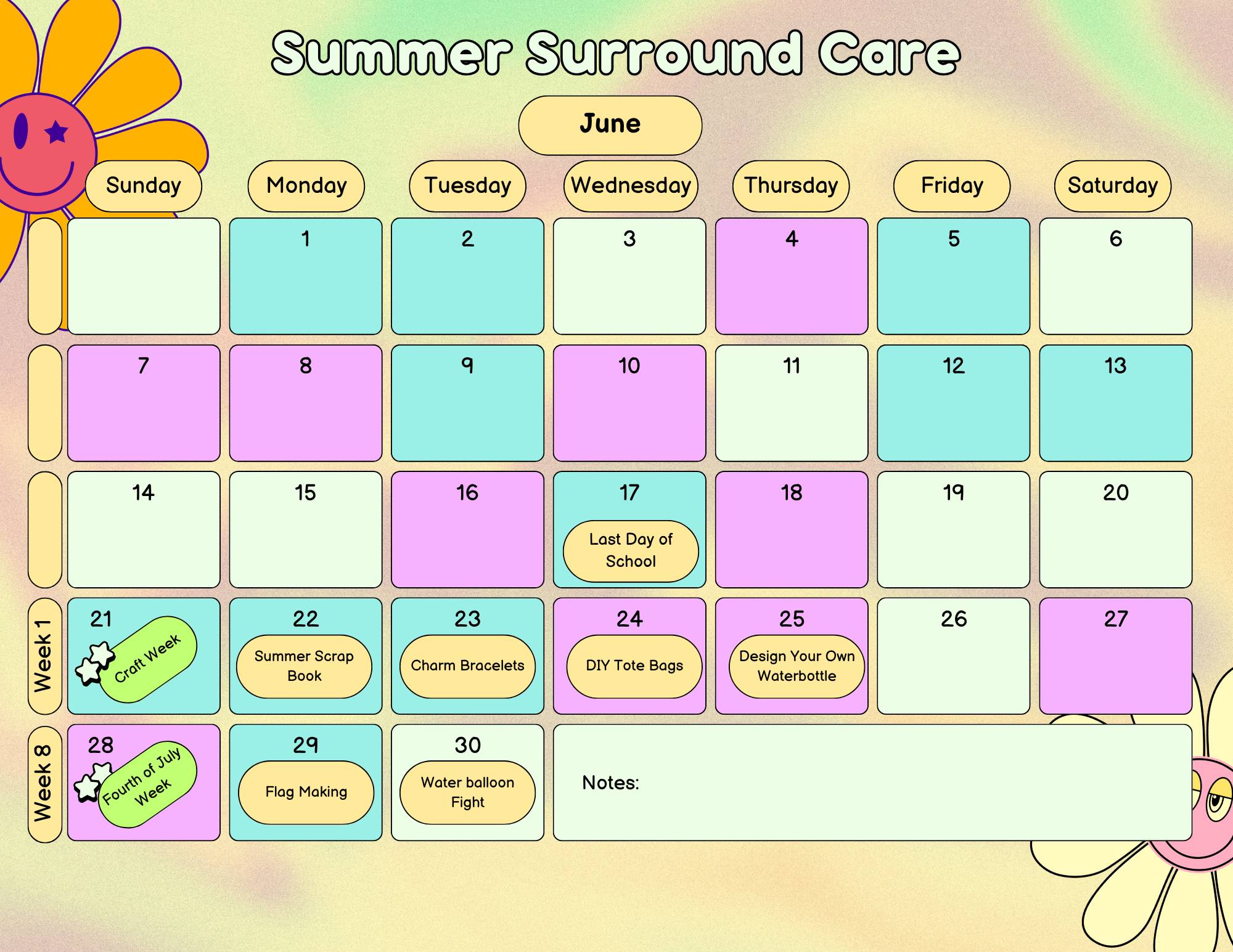 Summer Surround Care

June

| | Sunday | Monday | Tuesday | Wednesday | Thursday | Friday | Saturday |
|---|---|---|---|---|---|---|---|
| | | 1 | 2 | 3 | 4 | 5 | 6 |
| | 7 | 8 | 9 | 10 | 11 | 12 | 13 |
| | 14 | 15 | 16 | 17 Last Day of School | 18 | 19 | 20 |
| Week 1 | 21 Craft Week | 22 Summer Scrap Book | 23 Charm Bracelets | 24 DIY Tote Bags | 25 Design Your Own Waterbottle | 26 | 27 |
| Week 8 | 28 Fourth of July Week | 29 Flag Making | 30 Water balloon Fight | Notes: | | | |